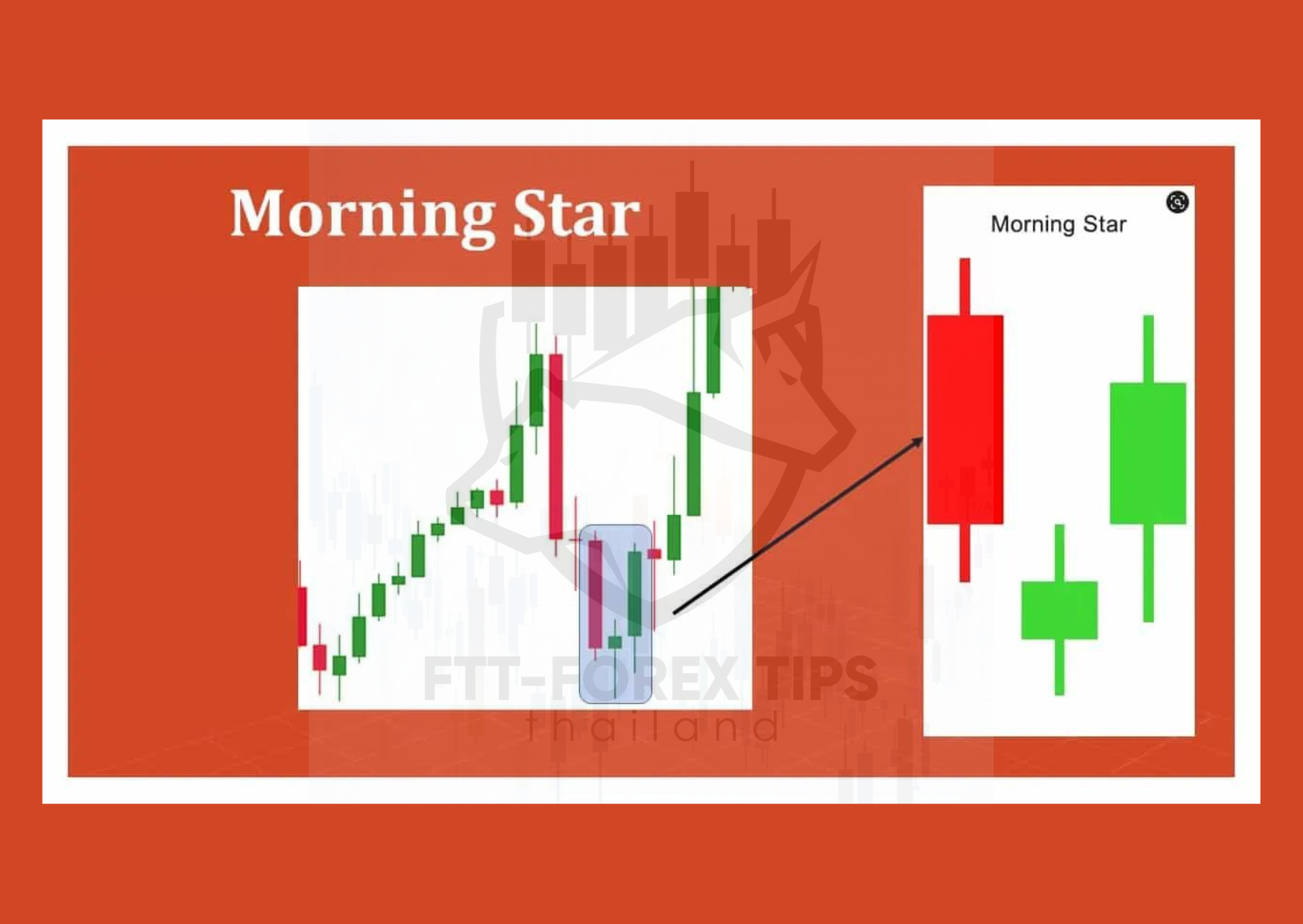 Morning Star

Morning Star

FTT-FOREX TIPS
thailand